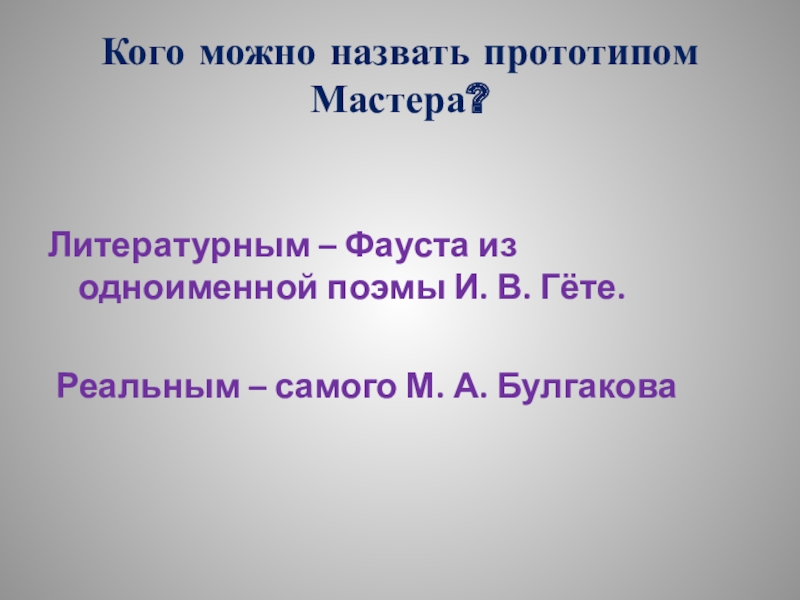 Кого можно назвать прототипом Мастера?

Литературным – Фауста из одноименной поэмы И. В. Гёте.

Реальным – самого М. А. Булгакова